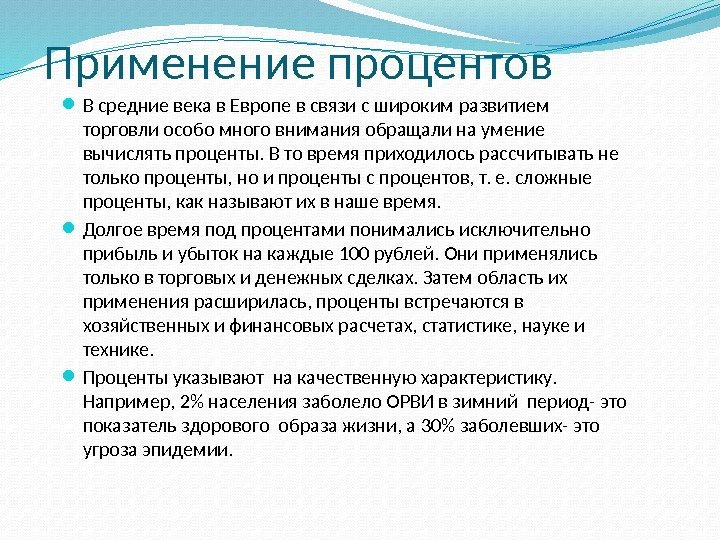 Применение процентов

В средние века в Европе в связи с широким развитием торговли особо много внимания обращали на умение вычислять проценты. В то время приходилось рассчитывать не только проценты, но и проценты с процентов, т. е. сложные проценты, как называют их в наше время.

Долгое время под процентами понимались исключительно прибыль и убыток на каждые 100 рублей. Они применялись только в торговых и денежных сделках. Затем область их применения расширилась, проценты встречаются в хозяйственных и финансовых расчетах, статистике, науке и технике.

Проценты указывают на качественную характеристику. Например, 2% населения заболело ОРВИ в зимний период- это показатель здорового образа жизни, а 30% заболевших- это угроза эпидемии.